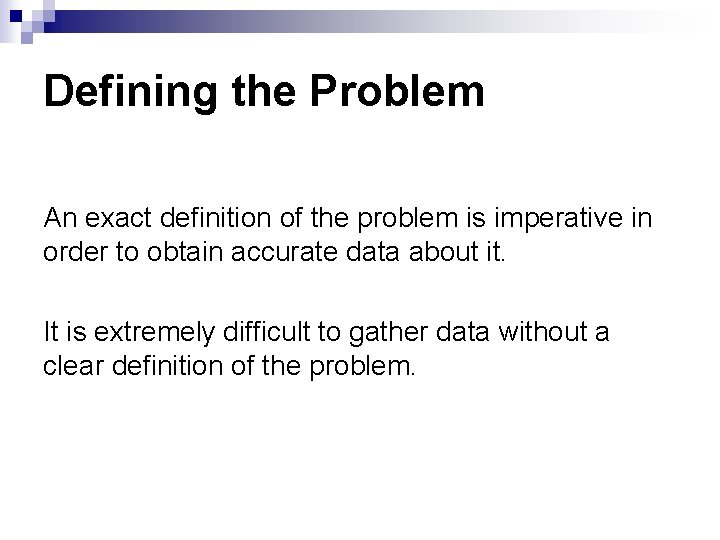 Defining the Problem

An exact definition of the problem is imperative in order to obtain accurate data about it.

It is extremely difficult to gather data without a clear definition of the problem.